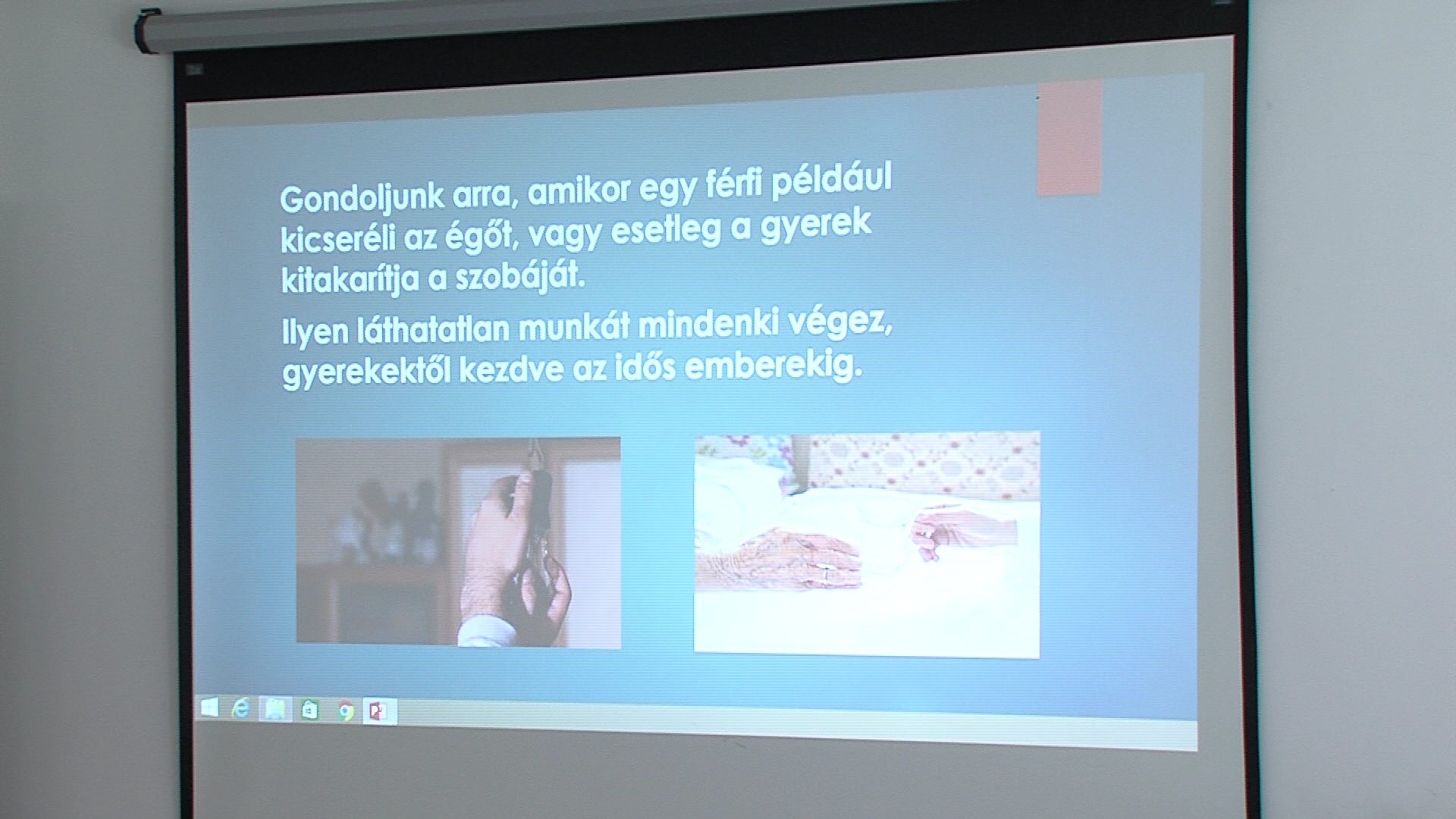 Gondoljunk arra, amikor egy férfi például kicseréli az égőt, vagy esetleg a gyerek kitakarítja a szobáját.

Ilyen láthatatlan munkát mindenki végez, gyerekektől kezdve az idős emberekig.